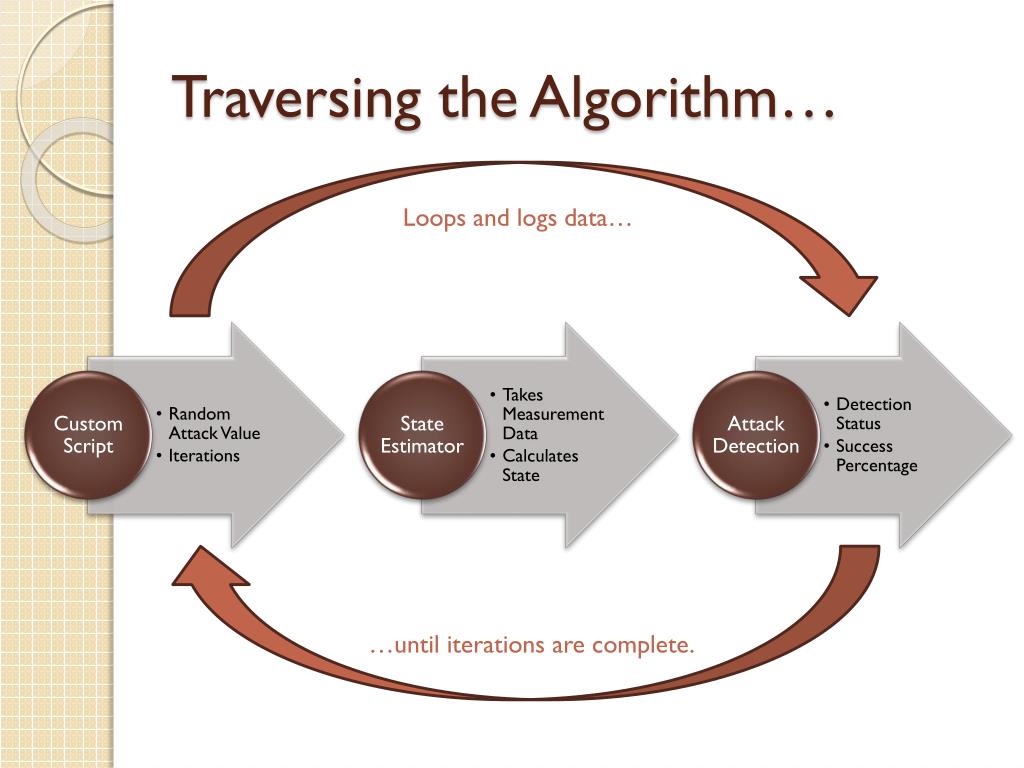 Traversing the Algorithm…

Loops and logs data…

Custom Script
• Random Attack Value
• Iterations

State Estimator
• Takes Measurement Data
• Calculates State

Attack Detection
• Detection Status
• Success Percentage

…until iterations are complete.